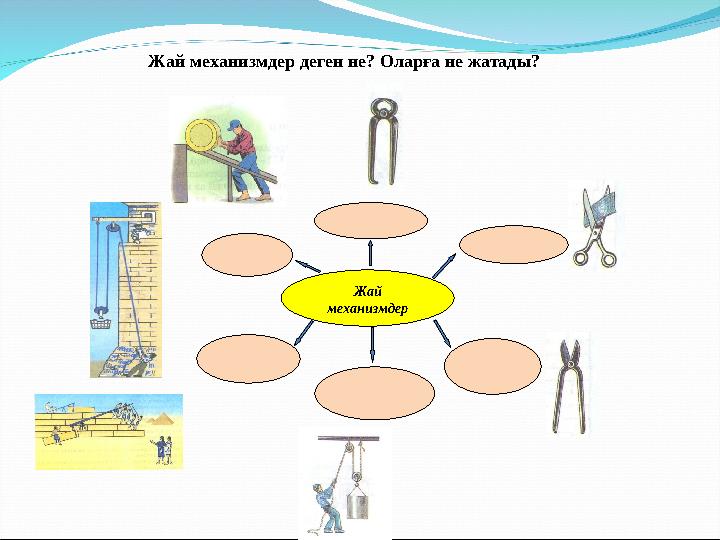 Жай механизмдер деген не? Оларға не жатады?

Жай механизмдер